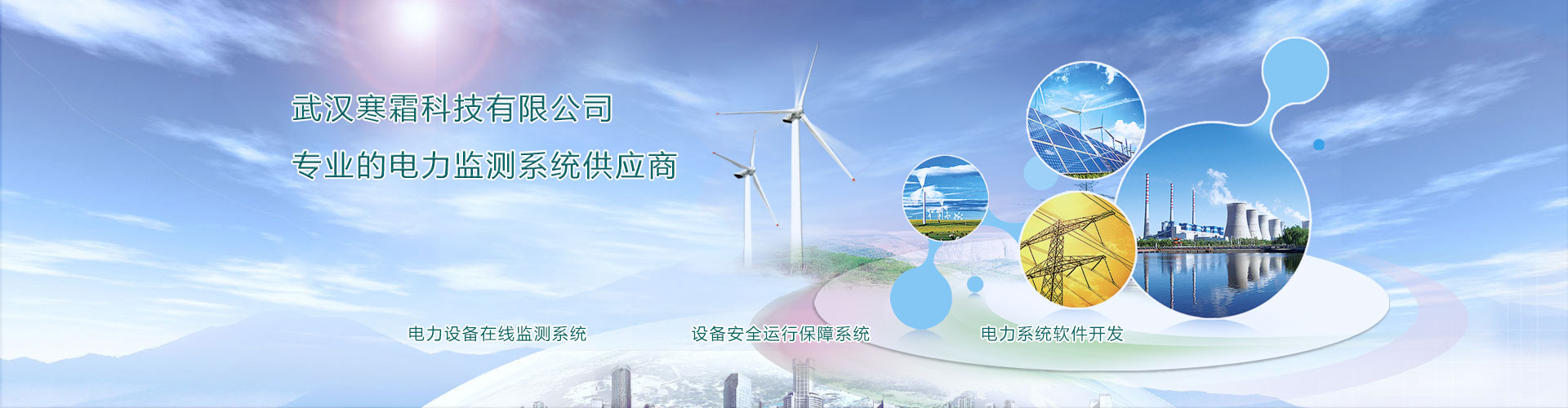 武汉寒霜科技有限公司

专业的电力监测系统供应商

电力设备在线监测系统

设备安全运行保障系统

电力系统软件开发